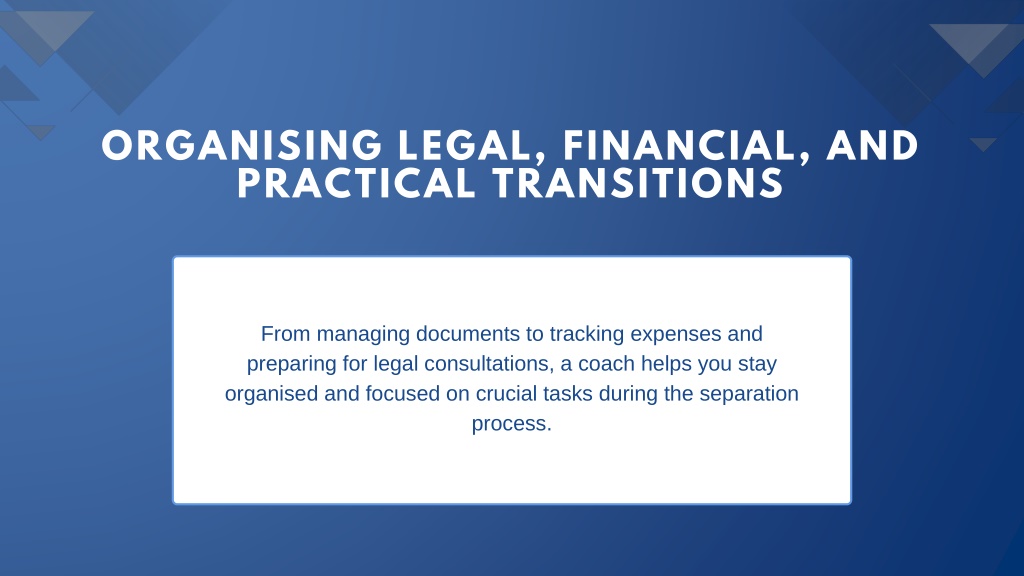 ORGANISING LEGAL, FINANCIAL, AND PRACTICAL TRANSITIONS

From managing documents to tracking expenses and preparing for legal consultations, a coach helps you stay organised and focused on crucial tasks during the separation process.